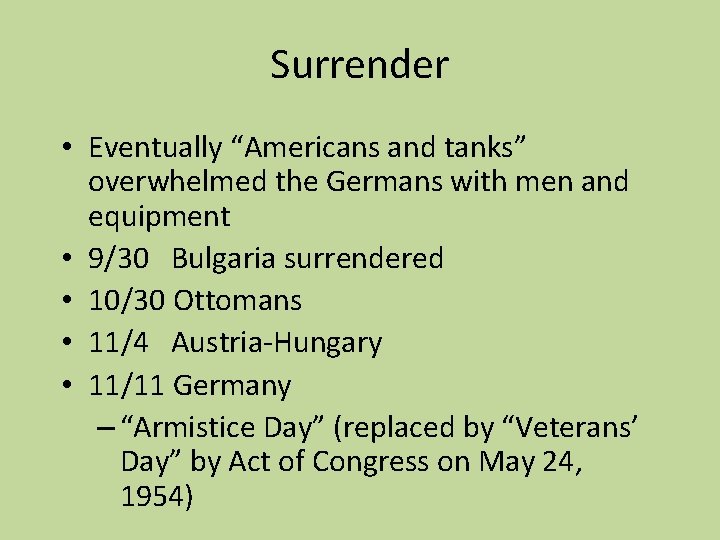 Surrender

• Eventually “Americans and tanks” overwhelmed the Germans with men and equipment
• 9/30 Bulgaria surrendered
• 10/30 Ottomans
• 11/4 Austria-Hungary
• 11/11 Germany
– “Armistice Day” (replaced by “Veterans’ Day” by Act of Congress on May 24, 1954)